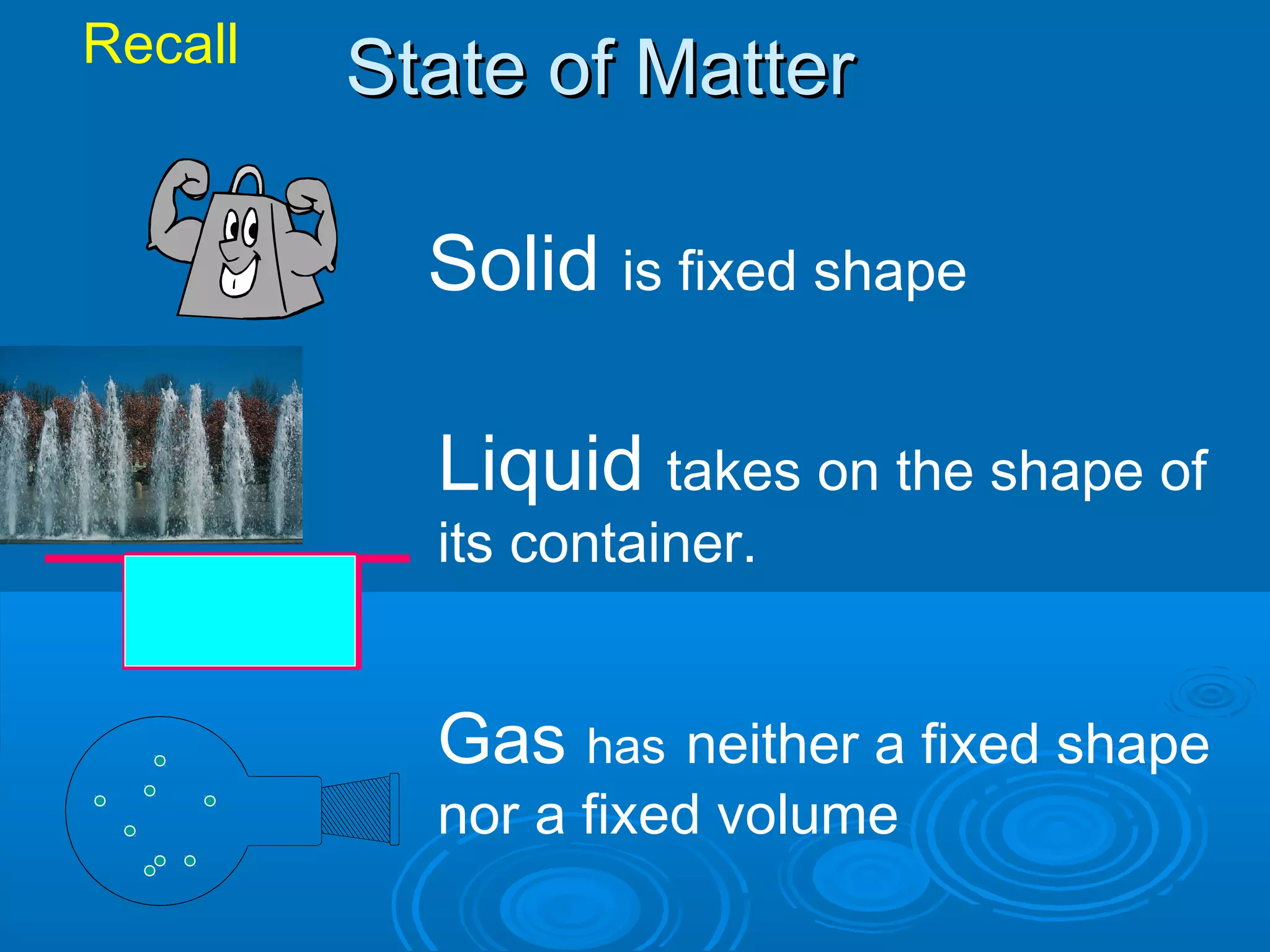 Recall

State of Matter

Solid is fixed shape

Liquid takes on the shape of its container.

Gas has neither a fixed shape nor a fixed volume